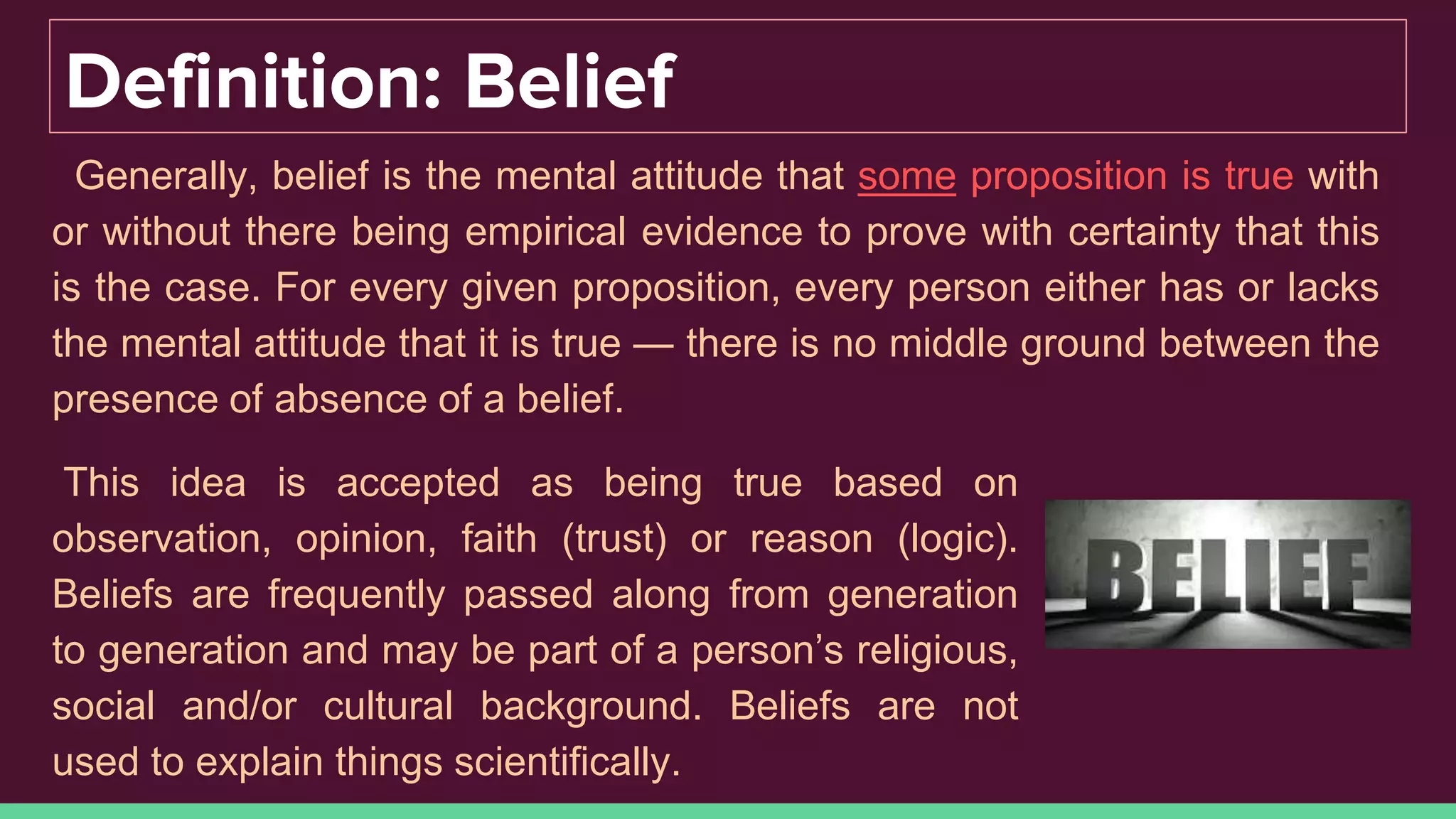 Definition: Belief

Generally, belief is the mental attitude that some proposition is true with or without there being empirical evidence to prove with certainty that this is the case. For every given proposition, every person either has or lacks the mental attitude that it is true — there is no middle ground between the presence of absence of a belief.

This idea is accepted as being true based on observation, opinion, faith (trust) or reason (logic). Beliefs are frequently passed along from generation to generation and may be part of a person’s religious, social and/or cultural background. Beliefs are not used to explain things scientifically.

BELIEF